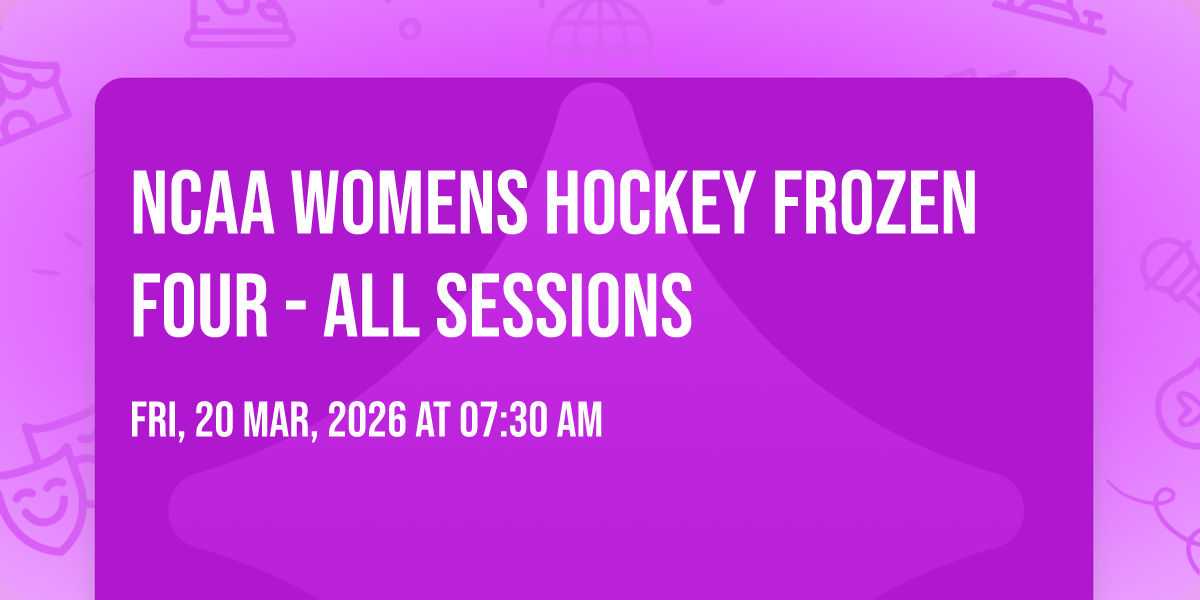 NCAA WOMENS HOCKEY FROZEN FOUR - ALL SESSIONS

FRI, 20 MAR, 2026 AT 07:30 AM